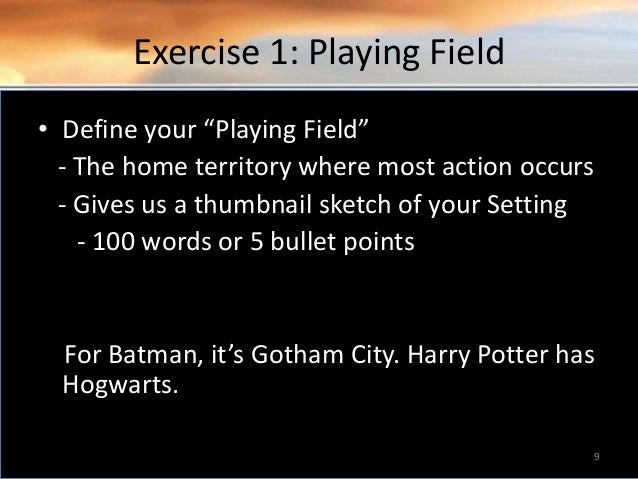 Exercise 1: Playing Field

• Define your “Playing Field”
- The home territory where most action occurs
- Gives us a thumbnail sketch of your Setting
- 100 words or 5 bullet points

For Batman, it’s Gotham City. Harry Potter has Hogwarts.

9